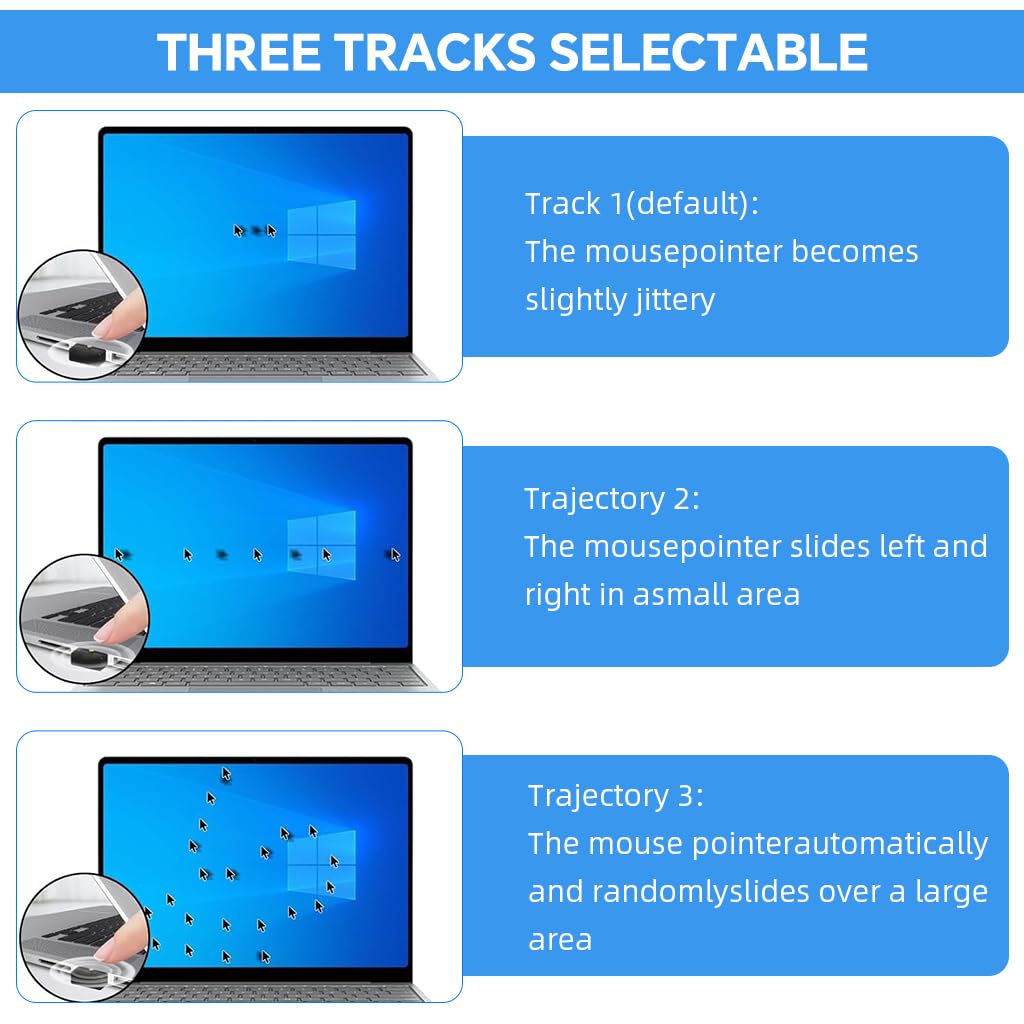 THREE TRACKS SELECTABLE

Track 1(default):
The mousepointer becomes slightly jittery

Trajectory 2:
The mousepointer slides left and right in asmall area

Trajectory 3:
The mouse pointerautomatically and randomlyslides over a large area